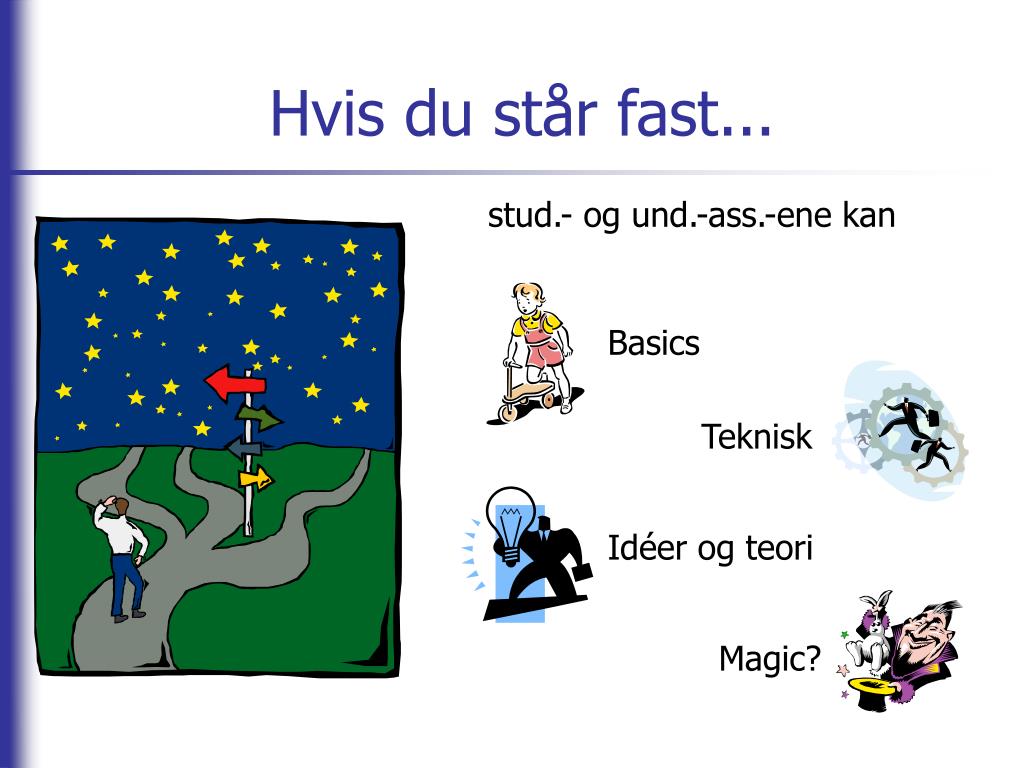 Hvis du står fast...

stud.- og und.-ass.-ene kan

Basics

Teknisk

Idéer og teori

Magic?